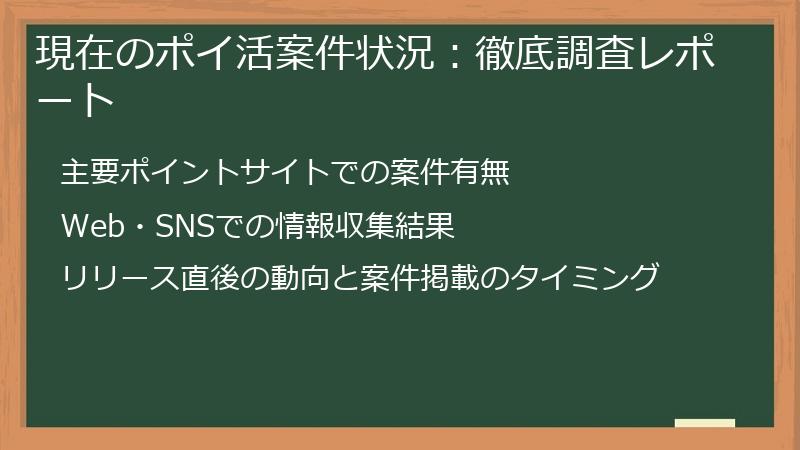 現在のポイ活案件状況：徹底調査レポート

主要ポイントサイトでの案件有無

Web・SNSでの情報収集結果

リリース直後の動向と案件掲載のタイミング